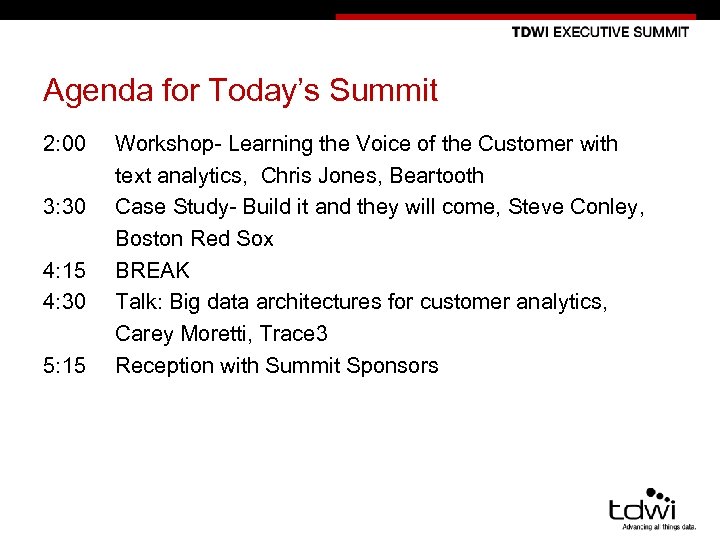 TDWI EXECUTIVE SUMMIT

Agenda for Today's Summit

2:00 Workshop- Learning the Voice of the Customer with text analytics, Chris Jones, Beartooth

3:30 Case Study- Build it and they will come, Steve Conley, Boston Red Sox

4:15 BREAK

4:30 Talk: Big data architectures for customer analytics, Carey Moretti, Trace3

5:15 Reception with Summit Sponsors

tdwi
Advancing all things data.